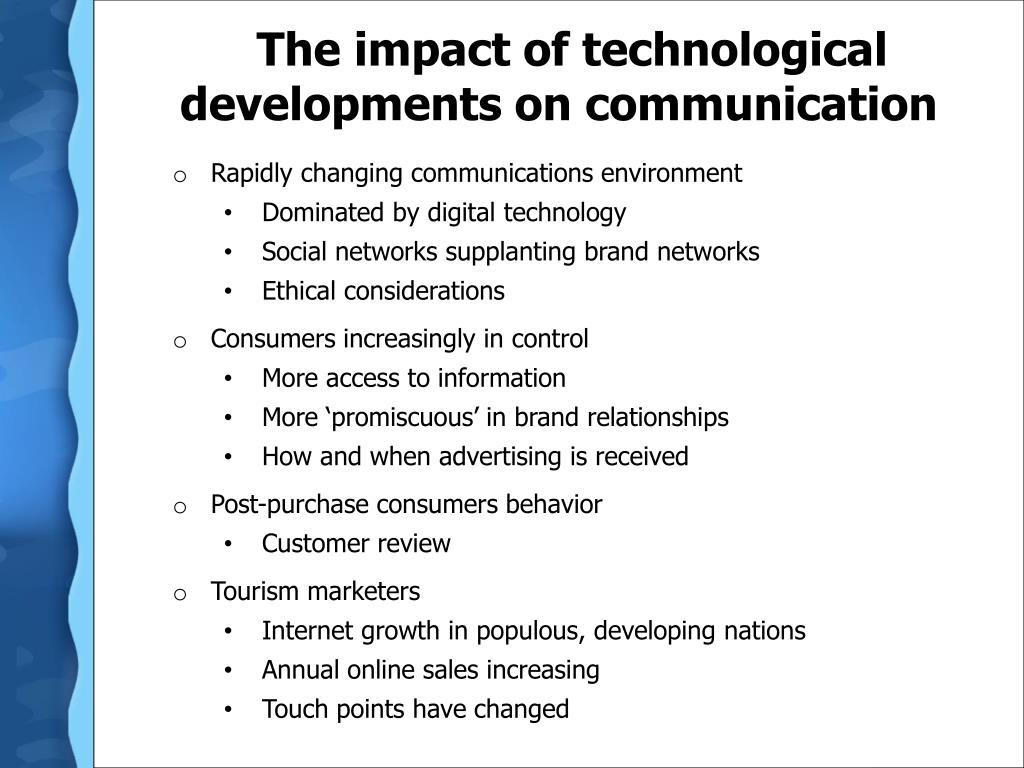 The impact of technological developments on communication

o Rapidly changing communications environment
• Dominated by digital technology
• Social networks supplanting brand networks
• Ethical considerations

o Consumers increasingly in control
• More access to information
• More ‘promiscuous’ in brand relationships
• How and when advertising is received

o Post-purchase consumers behavior
• Customer review

o Tourism marketers
• Internet growth in populous, developing nations
• Annual online sales increasing
• Touch points have changed